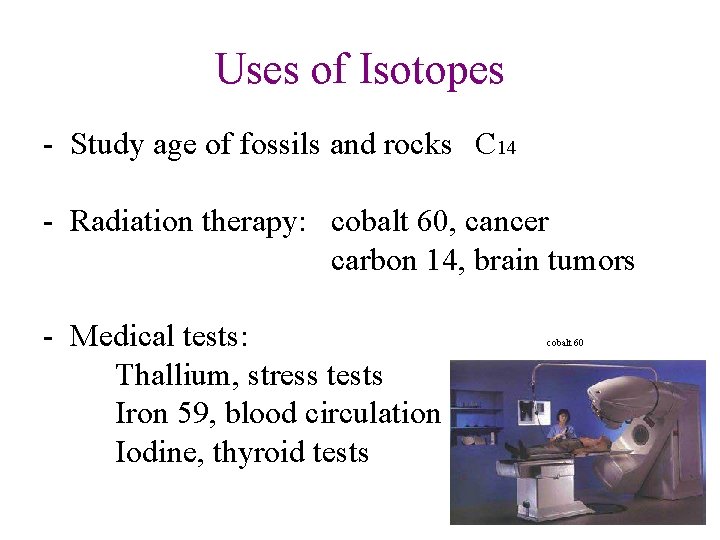 Uses of Isotopes

- Study age of fossils and rocks $C_{14}$

- Radiation therapy: cobalt 60, cancer
carbon 14, brain tumors

- Medical tests:
Thallium, stress tests
Iron 59, blood circulation
Iodine, thyroid tests

cobalt 60